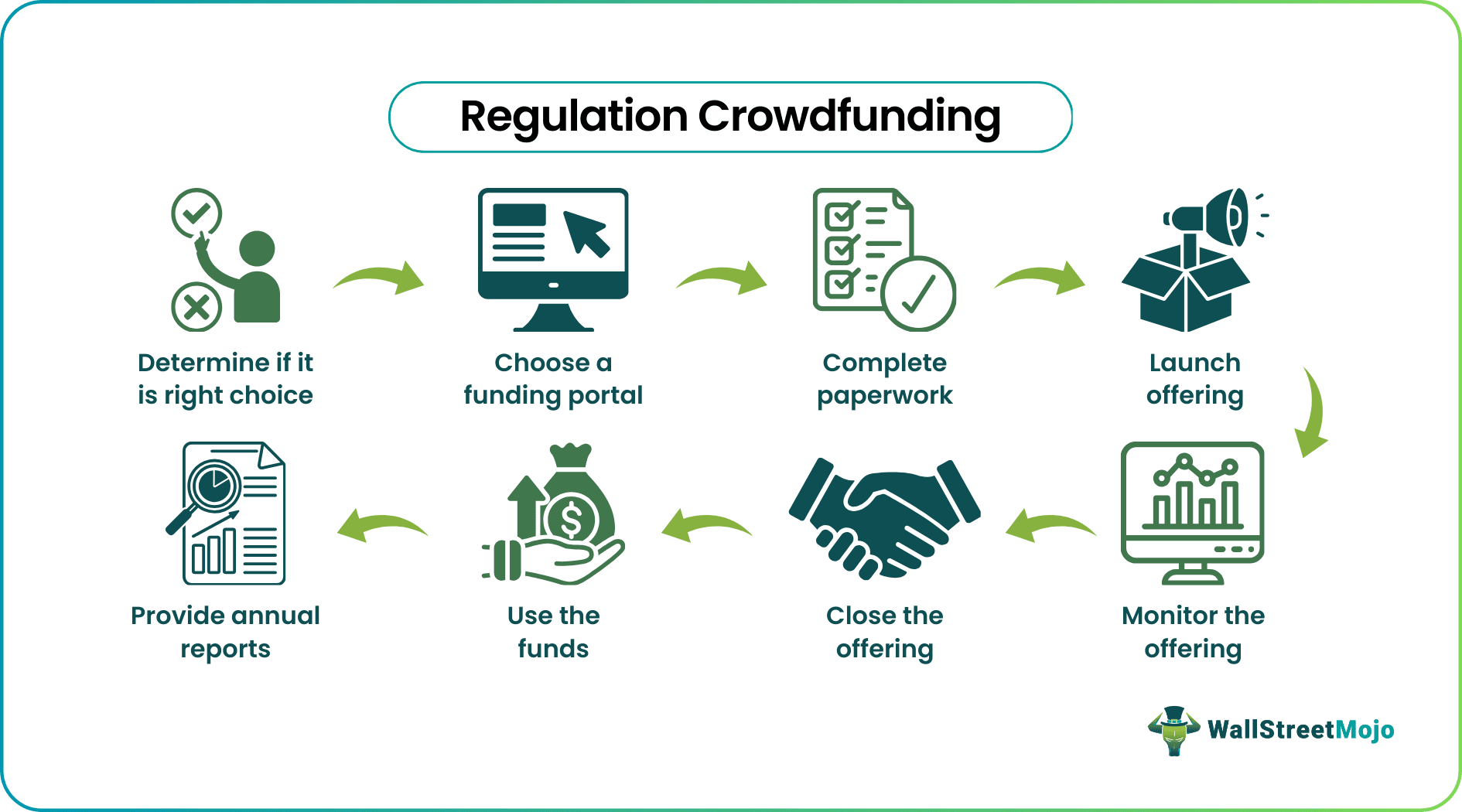 Regulation Crowdfunding

Determine if it is right choice

Choose a funding portal

Complete paperwork

Launch offering

Monitor the offering

Close the offering

Use the funds

Provide annual reports

WallStreetMojo